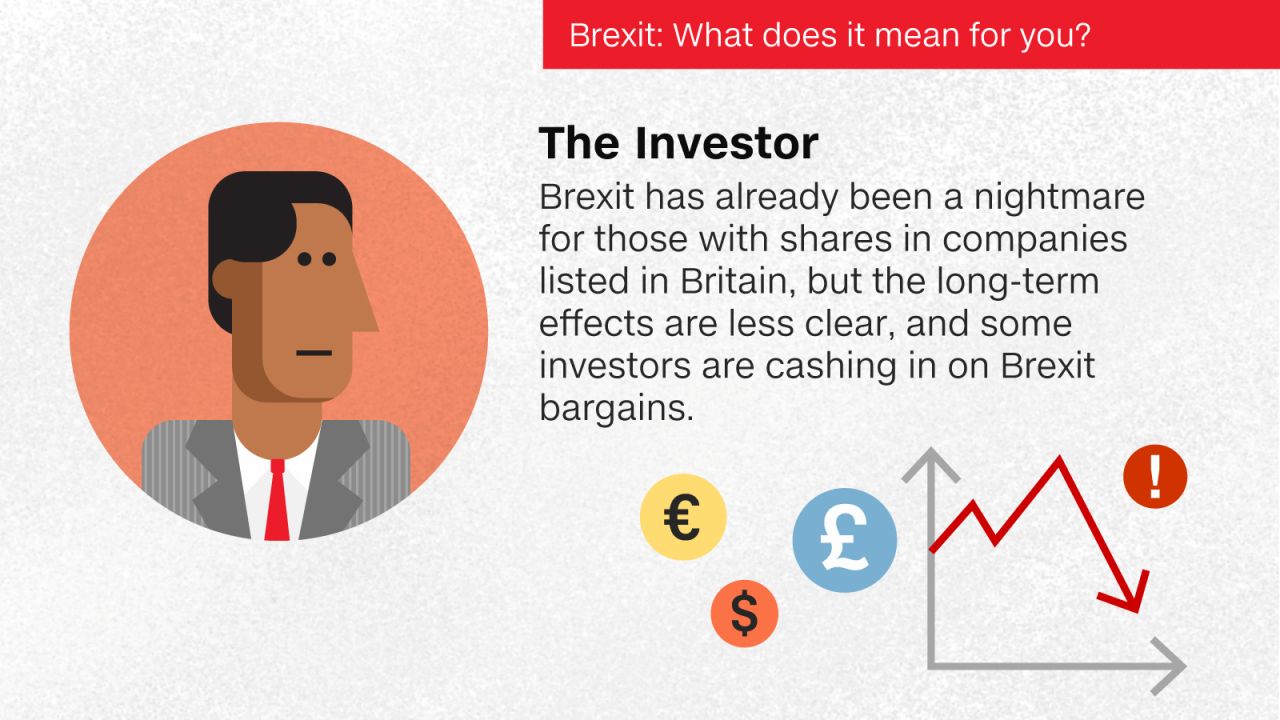 Brexit: What does it mean for you?

The Investor

Brexit has already been a nightmare for those with shares in companies listed in Britain, but the long-term effects are less clear, and some investors are cashing in on Brexit bargains.

€

£

$

!